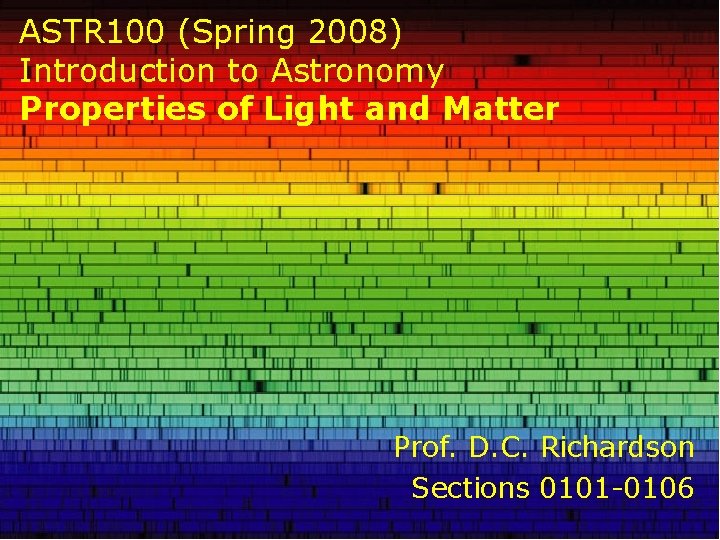 ASTR100 (Spring 2008)
Introduction to Astronomy
Properties of Light and Matter

Prof. D.C. Richardson
Sections 0101-0106